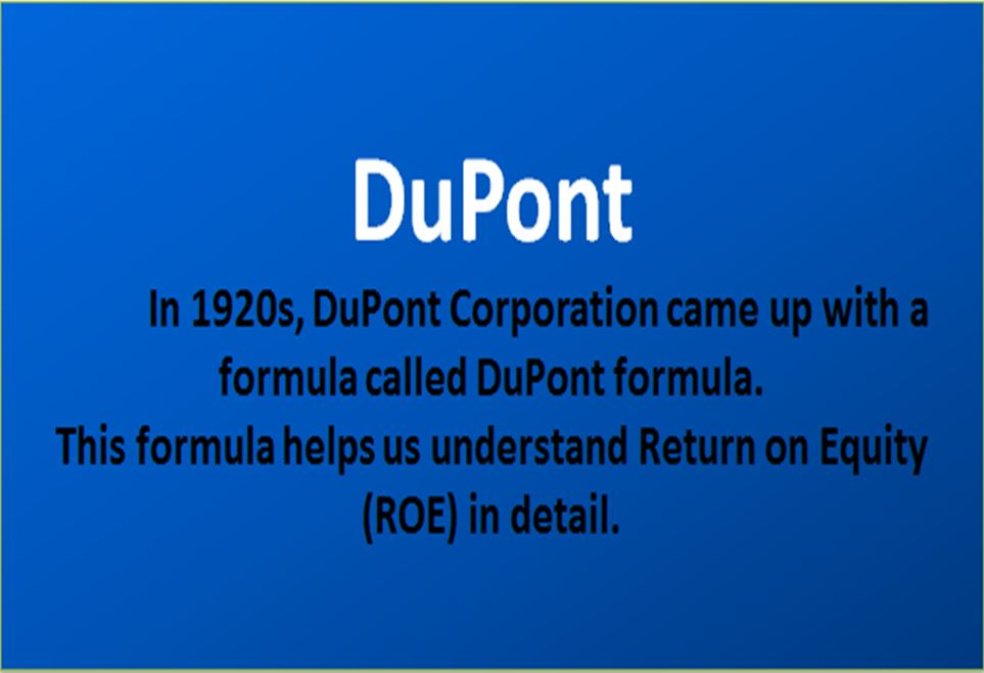 DuPont

In 1920s, DuPont Corporation came up with a formula called DuPont formula.

This formula helps us understand Return on Equity (ROE) in detail.